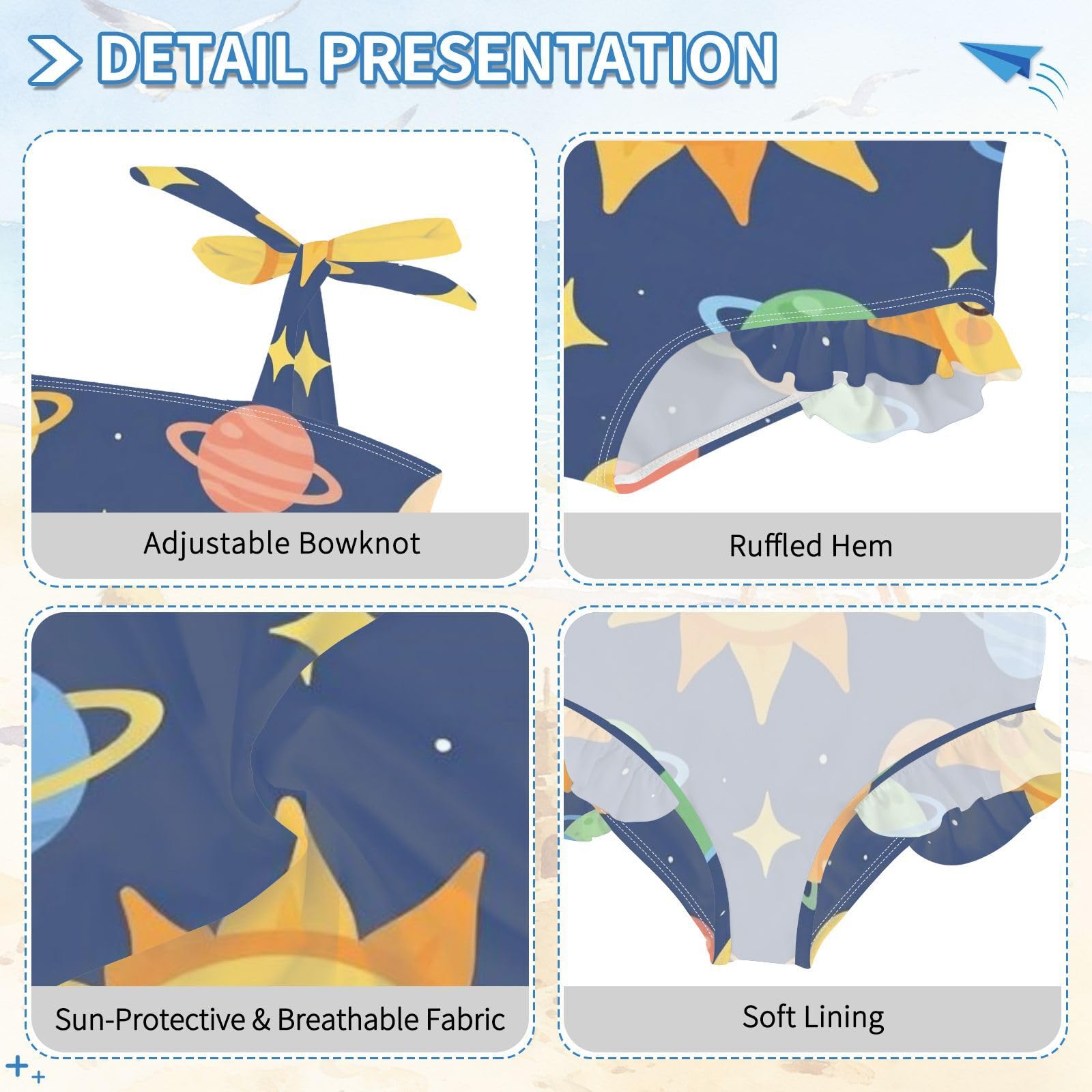 DETAIL PRESENTATION

Adjustable Bowknot

Ruffled Hem

Sun-Protective & Breathable Fabric

Soft Lining